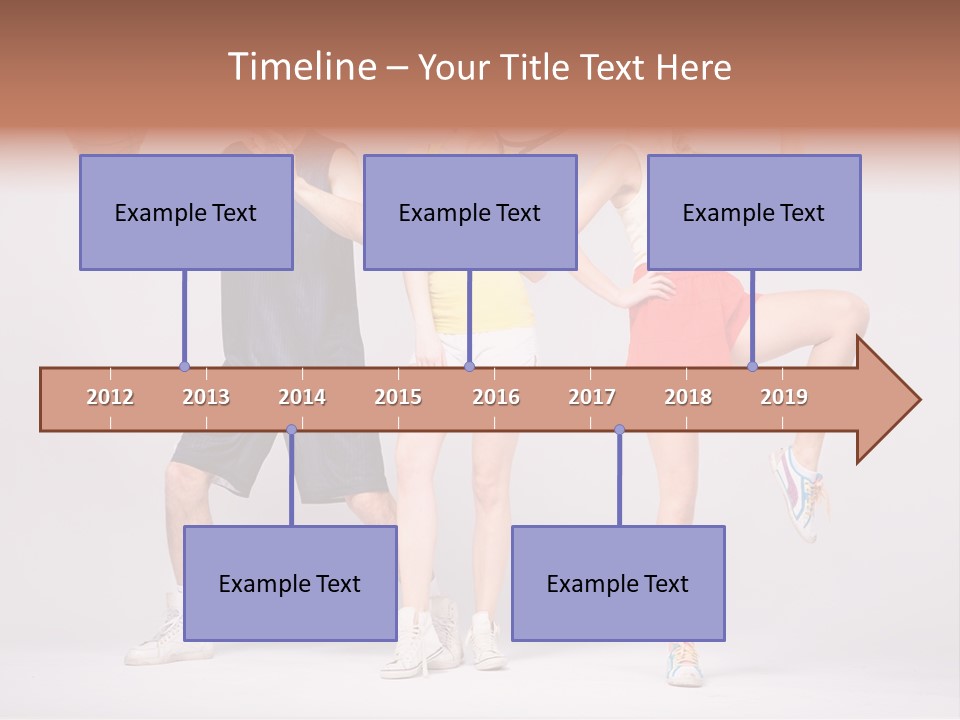 Timeline – Your Title Text Here

Example Text

Example Text

Example Text

2012 2013 2014 2015 2016 2017 2018 2019

Example Text

Example Text